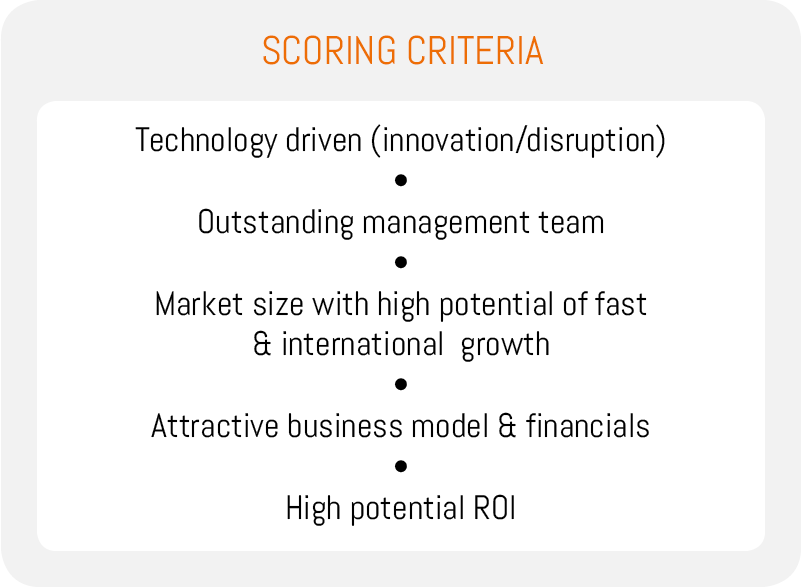 SCORING CRITERIA

Technology driven (innovation/disruption)

•

Outstanding management team

•

Market size with high potential of fast & international growth

•

Attractive business model & financials

•

High potential ROI